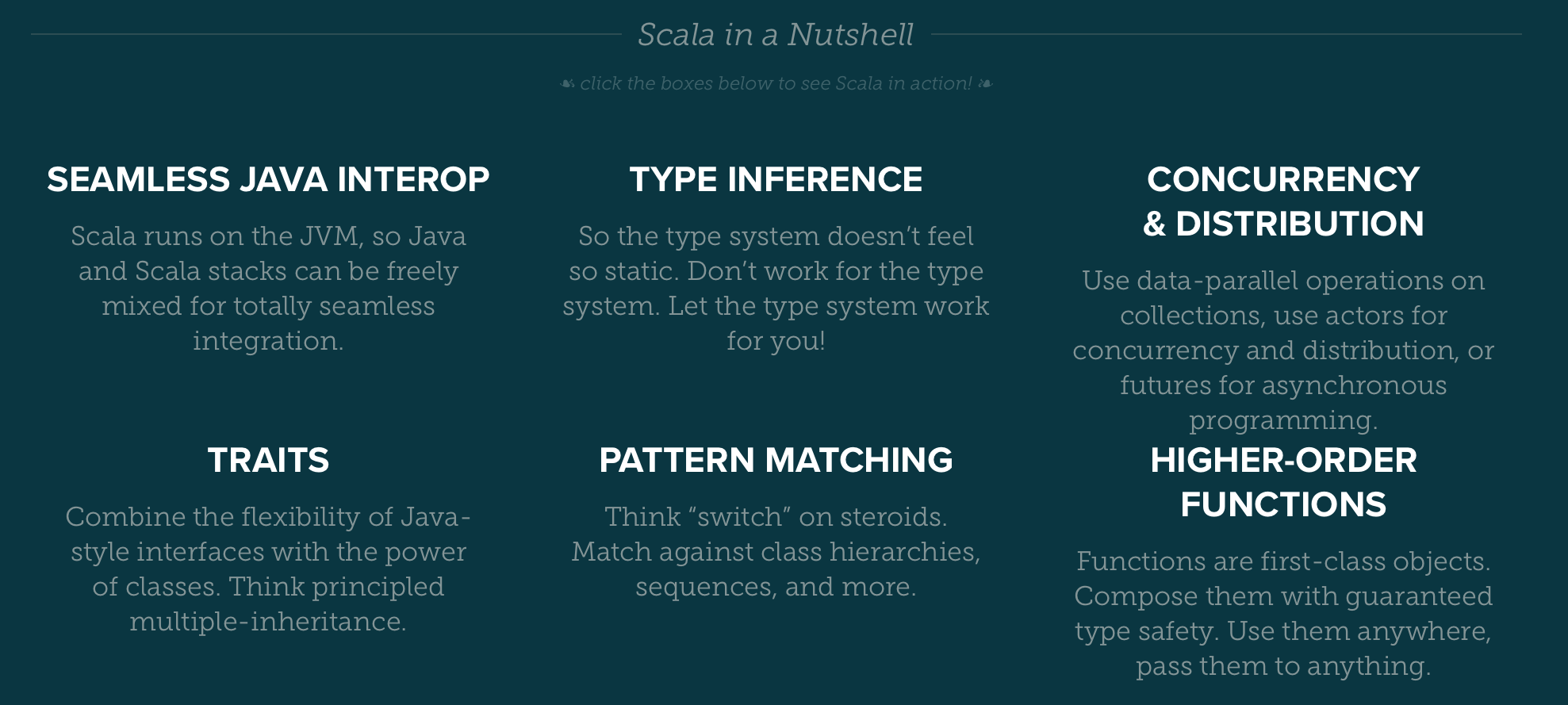 Scala in a Nutshell

❧ click the boxes below to see Scala in action! ❧

SEAMLESS JAVA INTEROP

Scala runs on the JVM, so Java and Scala stacks can be freely mixed for totally seamless integration.

TYPE INFERENCE

So the type system doesn't feel so static. Don't work for the type system. Let the type system work for you!

CONCURRENCY & DISTRIBUTION

Use data-parallel operations on collections, use actors for concurrency and distribution, or futures for asynchronous programming.

TRAITS

Combine the flexibility of Java-style interfaces with the power of classes. Think principled multiple-inheritance.

PATTERN MATCHING

Think "switch" on steroids. Match against class hierarchies, sequences, and more.

HIGHER-ORDER FUNCTIONS

Functions are first-class objects. Compose them with guaranteed type safety. Use them anywhere, pass them to anything.